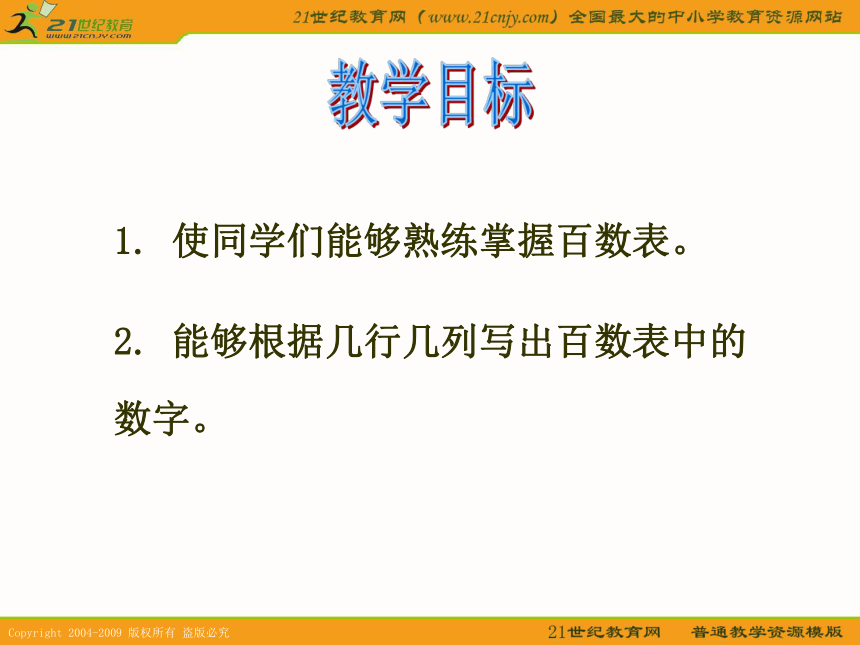 21世纪教育
www.21cnjy.com

21世纪教育网（www.21cnjy.com）全国最大的中小学教育资源网站

教学目标

1. 使同学们能够熟练掌握百数表。

2. 能够根据几行几列写出百数表中的数字。

Copyright 2004-2009 版权所有 盗版必究

21世纪教育网　普通教学资源模版